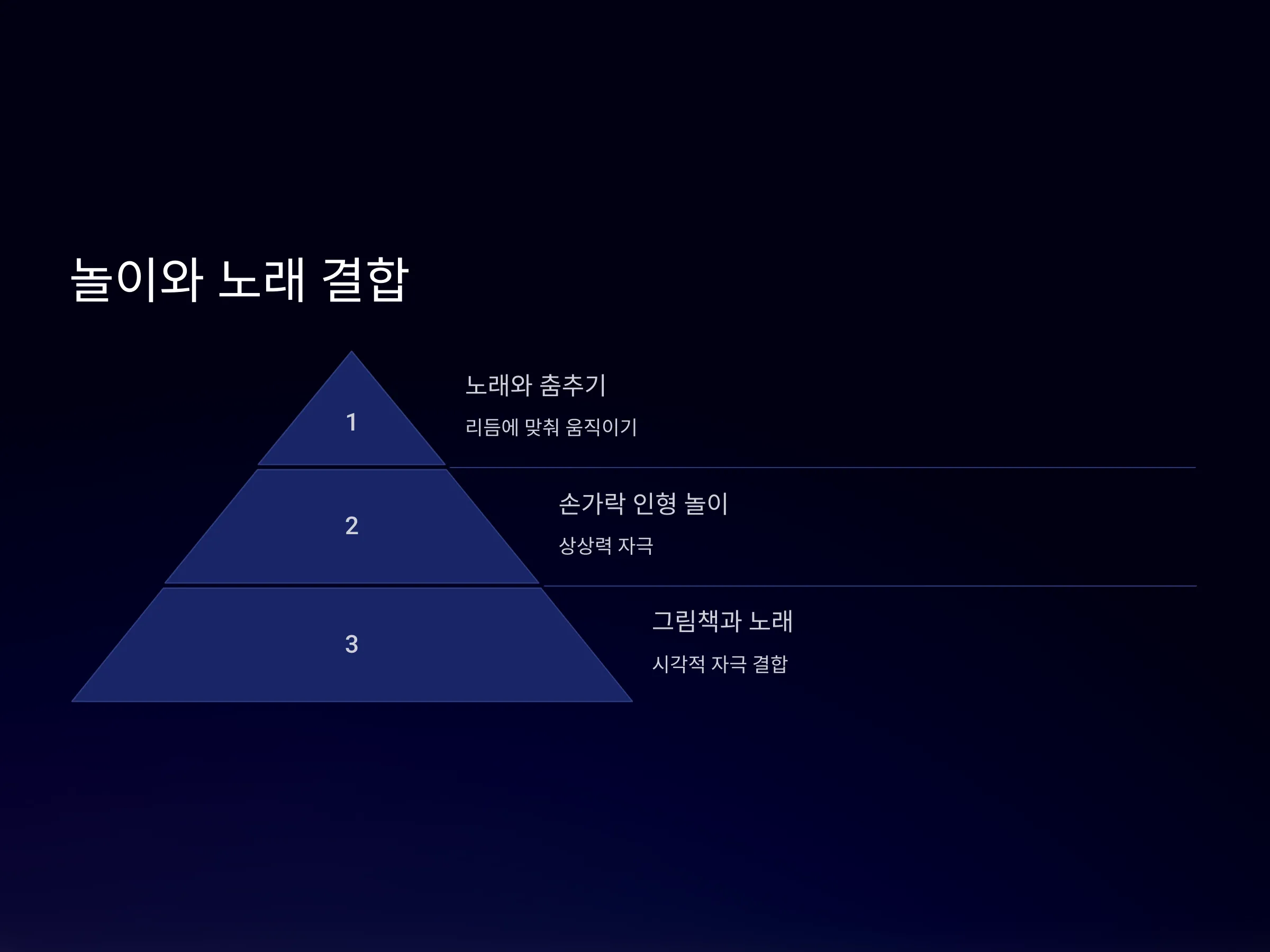 놀이와 노래 결합

1

노래와 춤추기

리듬에 맞춰 움직이기

2

손가락 인형 놀이

상상력 자극

3

그림책과 노래

시각적 자극 결합